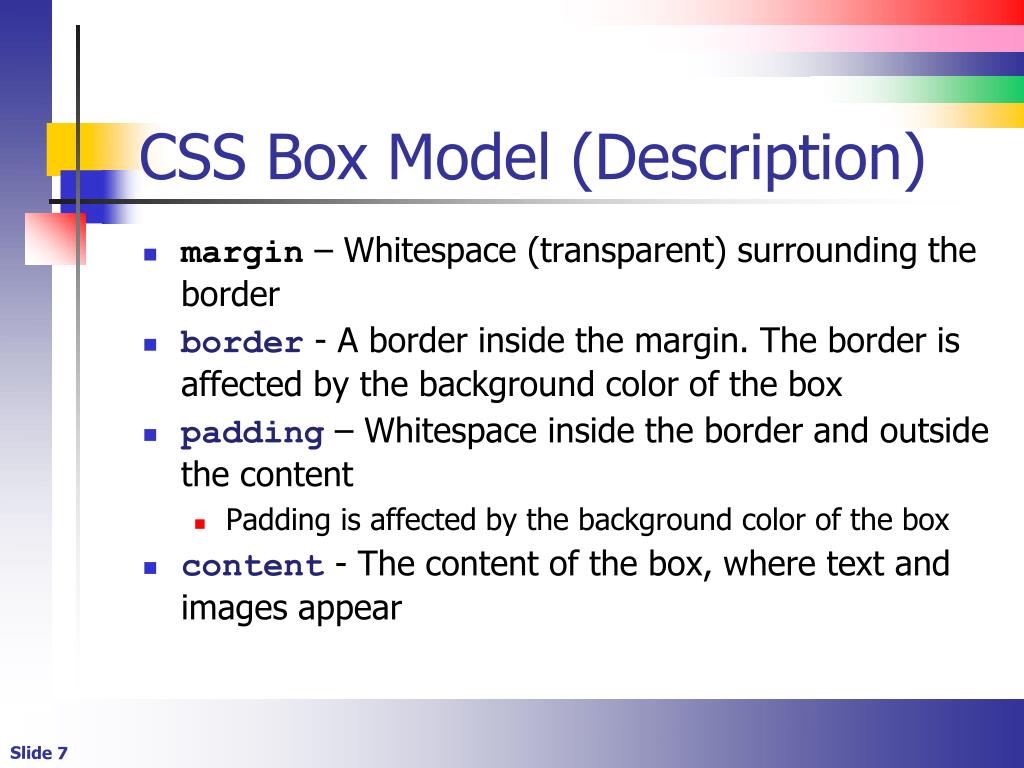 CSS Box Model (Description)

- margin – Whitespace (transparent) surrounding the border
- border - A border inside the margin. The border is affected by the background color of the box
- padding – Whitespace inside the border and outside the content
  - Padding is affected by the background color of the box
- content - The content of the box, where text and images appear

Slide 7